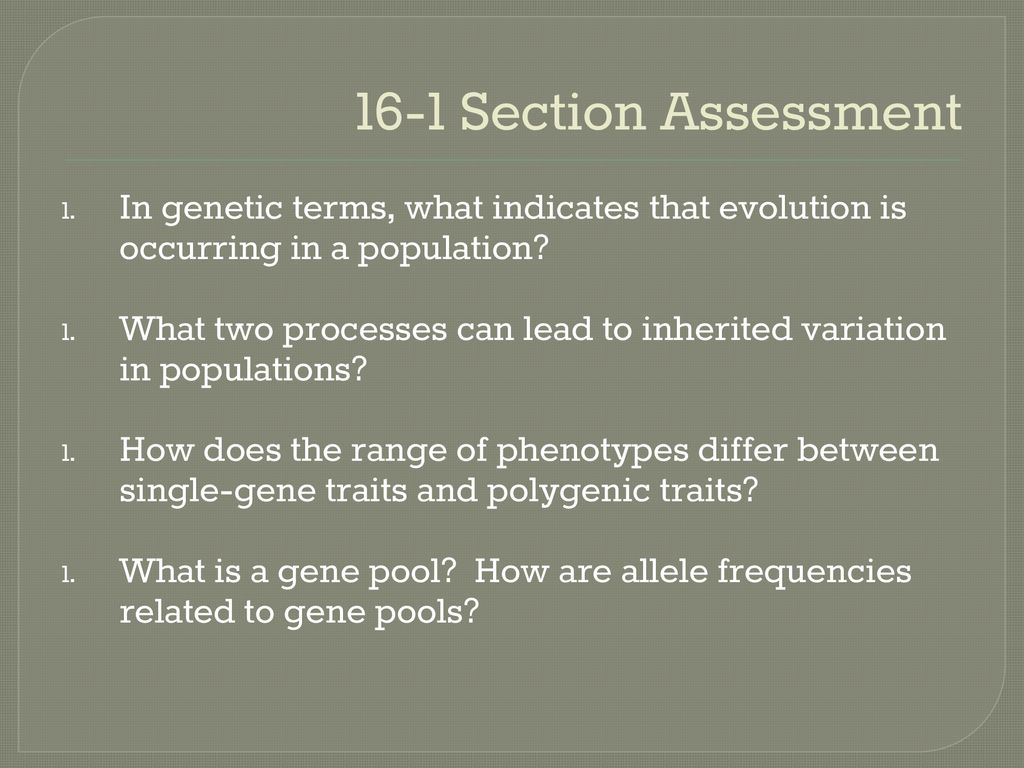 16-1 Section Assessment

1. In genetic terms, what indicates that evolution is occurring in a population?

1. What two processes can lead to inherited variation in populations?

1. How does the range of phenotypes differ between single-gene traits and polygenic traits?

1. What is a gene pool? How are allele frequencies related to gene pools?